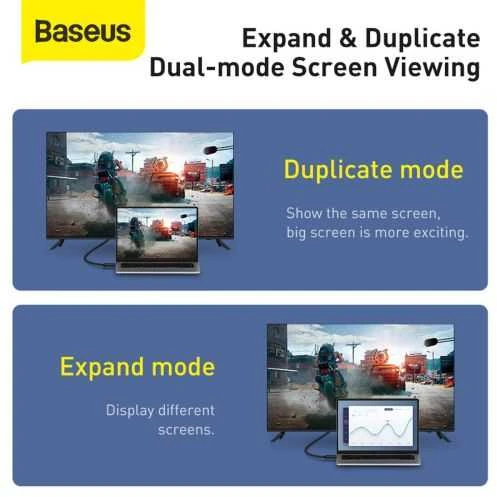 Baseus

Expand & Duplicate
Dual-mode Screen Viewing

Duplicate mode

Show the same screen, big screen is more exciting.

Expand mode

Display different screens.